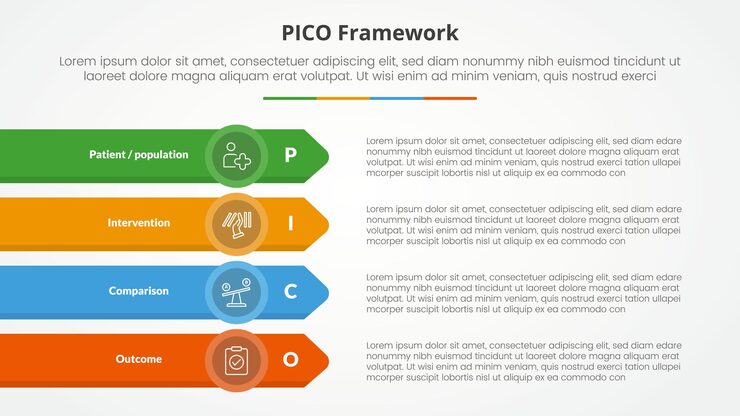 PICO Framework

Lorem ipsum dolor sit amet, consectetuer adipiscing elit, sed diam nonummy nibh euismod tincidunt ut laoreet dolore magna aliquam erat volutpat. Ut wisi enim ad minim veniam, quis nostrud exerci

Patient / population

P

Lorem ipsum dolor sit amet, consectetuer adipiscing elit, sed diam edare nonummy nibh euismod tincidunt ut laoreet dolore magna aliquam erat volutpat. Ut wisi enim ad minim veniam, quis nostrud exerci tation ullapei mcorper suscipit lobortis nisl ut aliquip ex ea commodo con

Intervention

I

Lorem ipsum dolor sit amet, consectetuer adipiscing elit, sed diam edare nonummy nibh euismod tincidunt ut laoreet dolore magna aliquam erat volutpat. Ut wisi enim ad minim veniam, quis nostrud exerci tation ullapei mcorper suscipit lobortis nisl ut aliquip ex ea commodo con

Comparison

C

Lorem ipsum dolor sit amet, consectetuer adipiscing elit, sed diam edare nonummy nibh euismod tincidunt ut laoreet dolore magna aliquam erat volutpat. Ut wisi enim ad minim veniam, quis nostrud exerci tation ullapei mcorper suscipit lobortis nisl ut aliquip ex ea commodo con

Outcome

O

Lorem ipsum dolor sit amet, consectetuer adipiscing elit, sed diam edare nonummy nibh euismod tincidunt ut laoreet dolore magna aliquam erat volutpat. Ut wisi enim ad minim veniam, quis nostrud exerci tation ullapei mcorper suscipit lobortis nisl ut aliquip ex ea commodo con